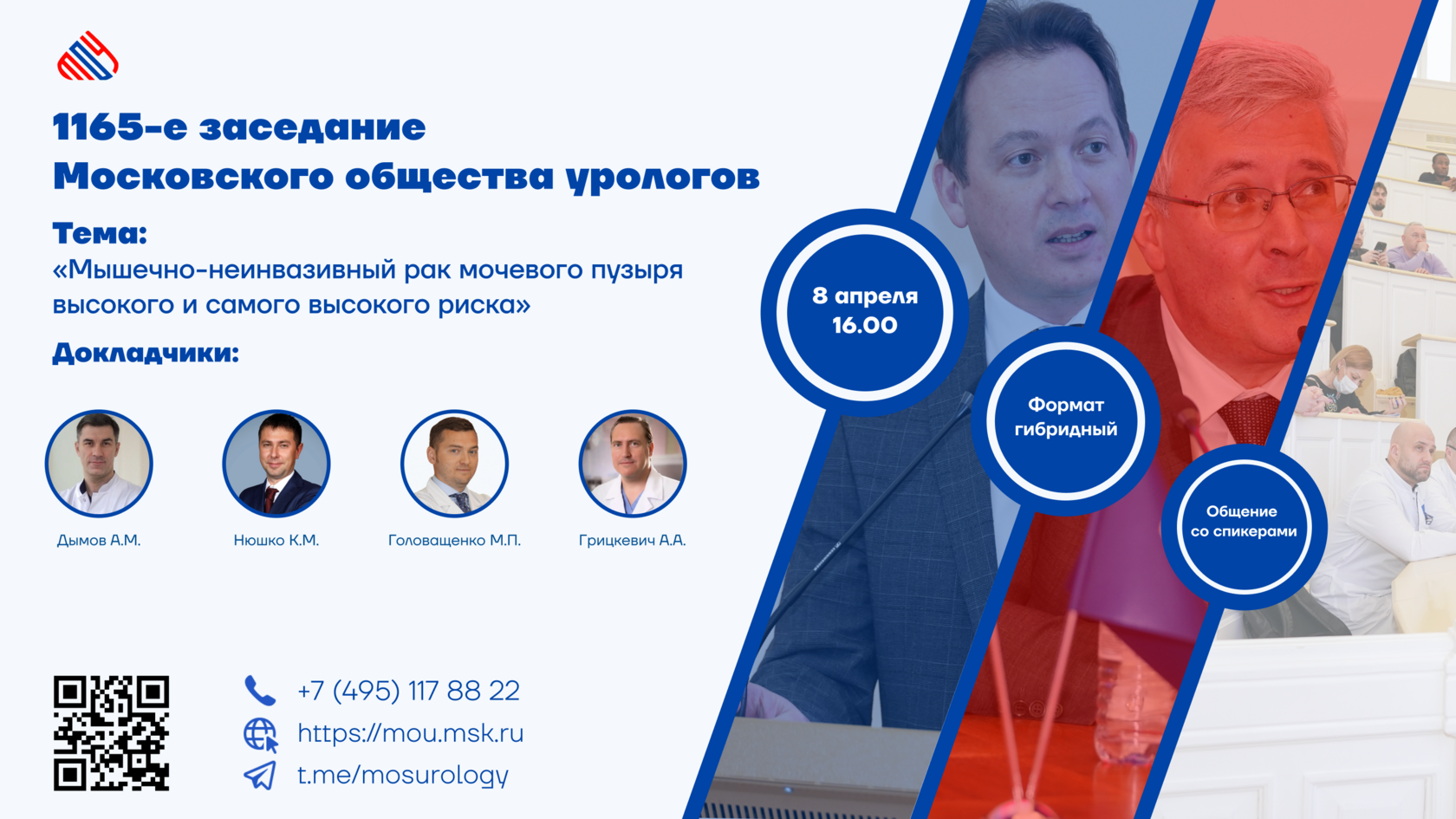 1165-е заседание
Московского общества урологов

Тема:
«Мышечно-неинвазивный рак мочевого пузыря высокого и самого высокого риска»

Докладчики:

Дымов А.М.
Нюшко К.М.
Головащенко М.П.
Грицкевич А.А.

8 апреля
16.00

Формат гибридный

Общение со спикерами

+7 (495) 117 88 22
https://mou.msk.ru
t.me/mosurology